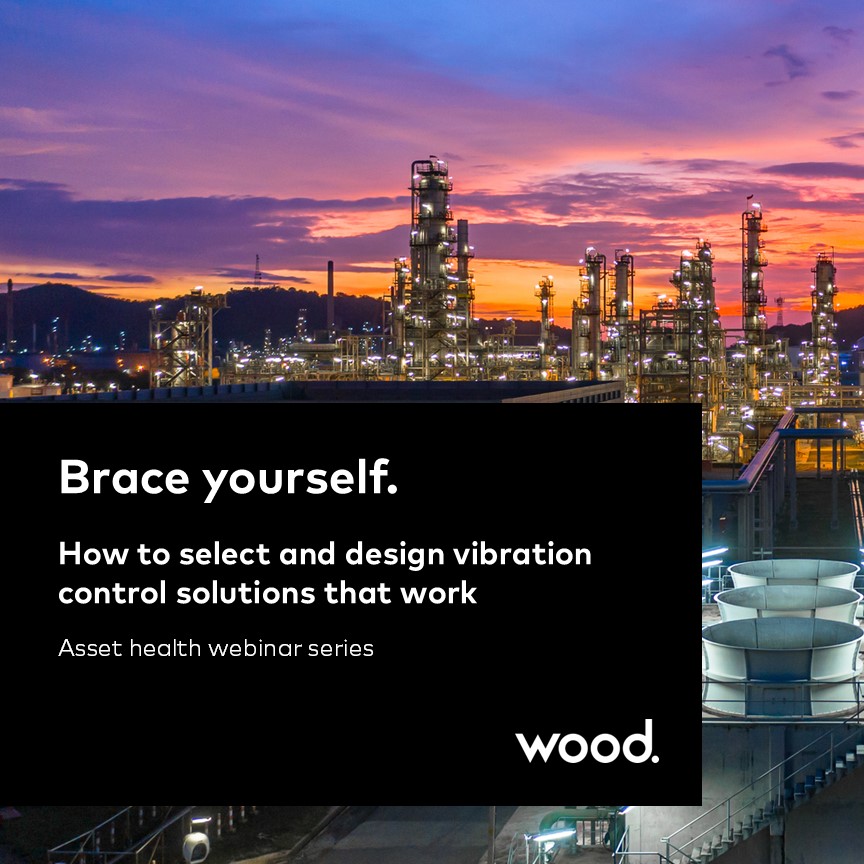 Brace yourself.

How to select and design vibration control solutions that work

Asset health webinar series

wood.